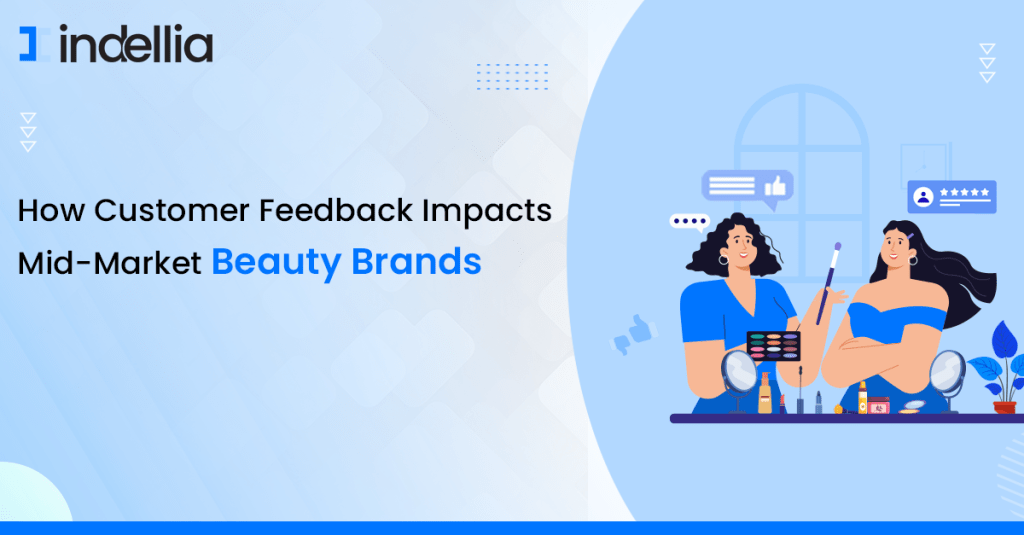 indellia

How Customer Feedback Impacts Mid-Market Beauty Brands